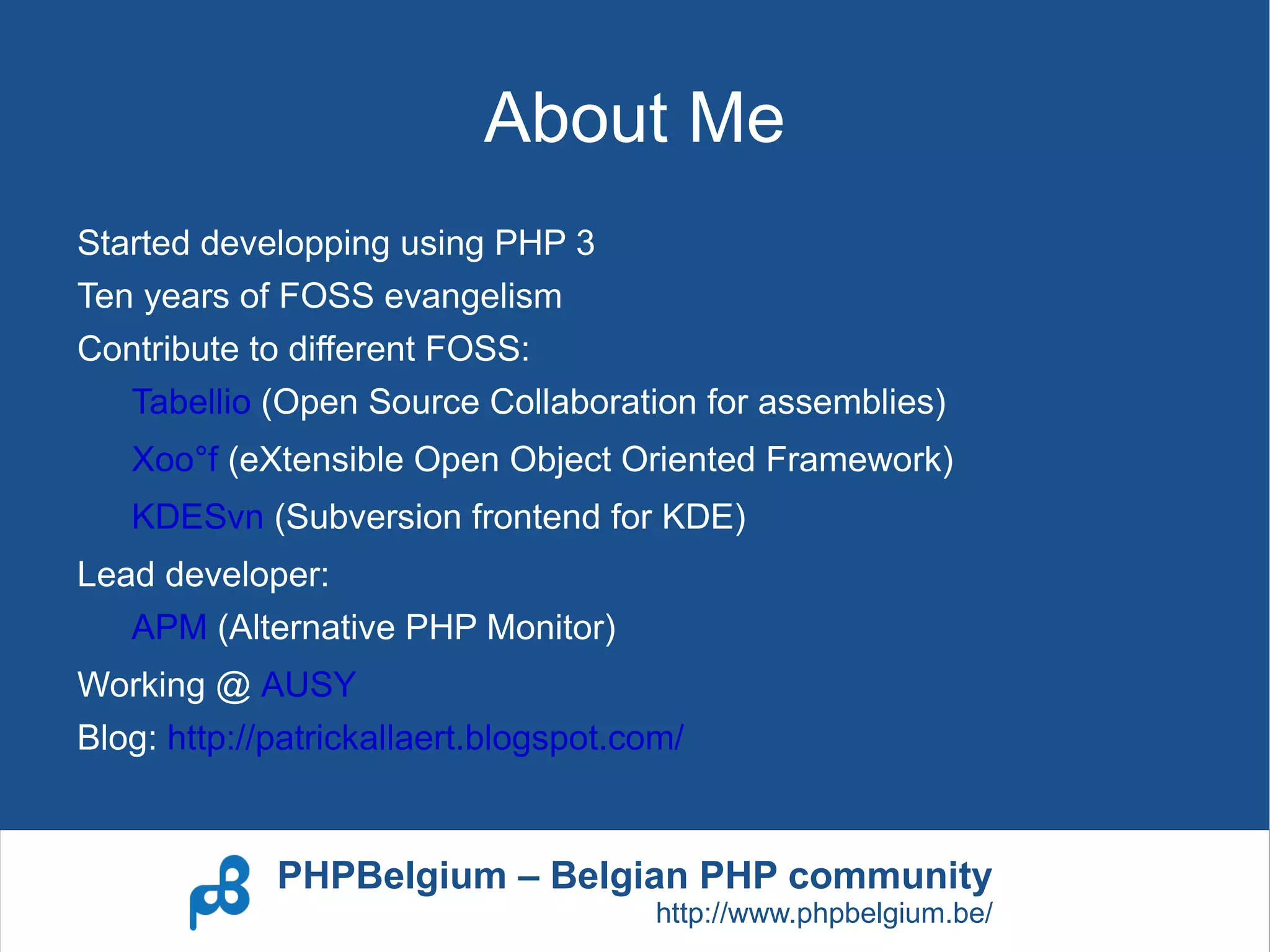 About Me

Started developping using PHP 3

Ten years of FOSS evangelism

Contribute to different FOSS:

Tabellio (Open Source Collaboration for assemblies)

Xoo°f (eXtensible Open Object Oriented Framework)

KDESvn (Subversion frontend for KDE)

Lead developer:

APM (Alternative PHP Monitor)

Working @ AUSY

Blog: http://patrickallaert.blogspot.com/

PHPBelgium – Belgian PHP community
http://www.phpbelgium.be/